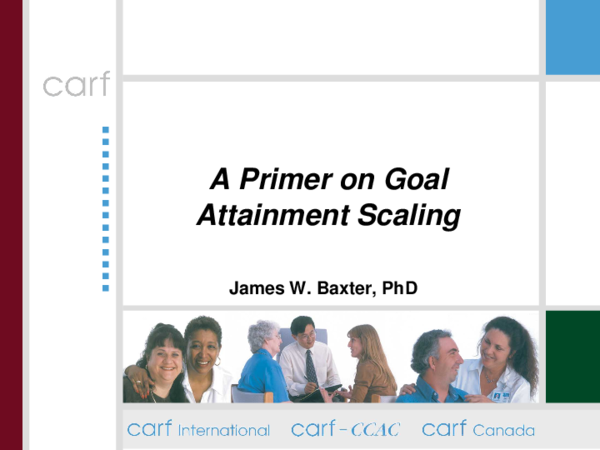 carf

A Primer on Goal Attainment Scaling

James W. Baxter, PhD

carf International carf - CCAC carf Canada